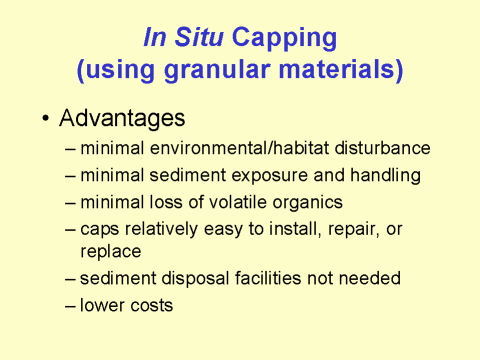 In Situ Capping
(using granular materials)

• Advantages
– minimal environmental/habitat disturbance
– minimal sediment exposure and handling
– minimal loss of volatile organics
– caps relatively easy to install, repair, or replace
– sediment disposal facilities not needed
– lower costs